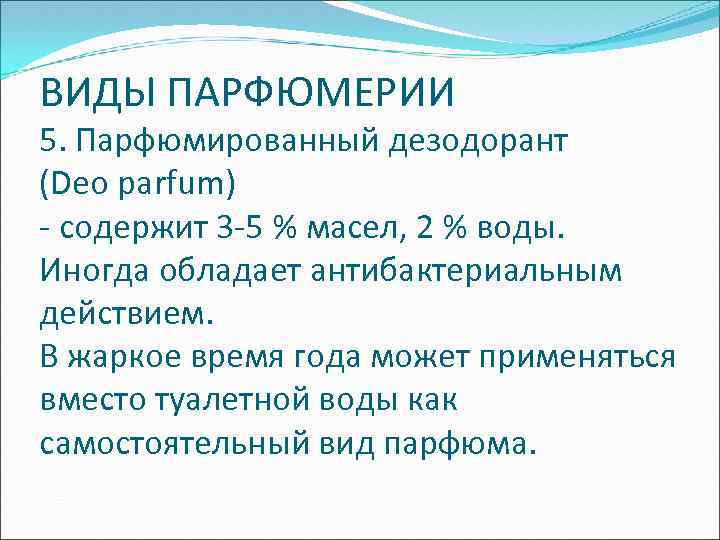 ВИДЫ ПАРФЮМЕРИИ

5. Парфюмированный дезодорант (Deo parfum)

- содержит 3-5 % масел, 2 % воды. Иногда обладает антибактериальным действием.

В жаркое время года может применяться вместо туалетной воды как самостоятельный вид парфюма.